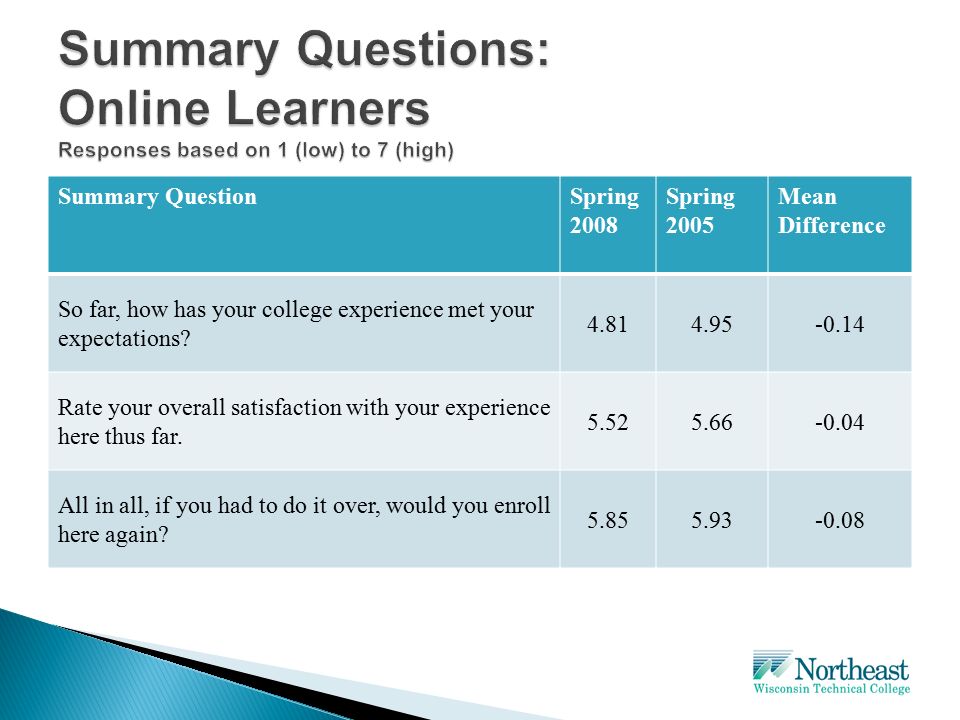 Summary Questions: Online Learners
Responses based on 1 (low) to 7 (high)

| Summary Question | Spring 2008 | Spring 2005 | Mean Difference |
|---|---|---|---|
| So far, how has your college experience met your expectations? | 4.81 | 4.95 | -0.14 |
| Rate your overall satisfaction with your experience here thus far. | 5.52 | 5.66 | -0.04 |
| All in all, if you had to do it over, would you enroll here again? | 5.85 | 5.93 | -0.08 |

Northeast
Wisconsin Technical College